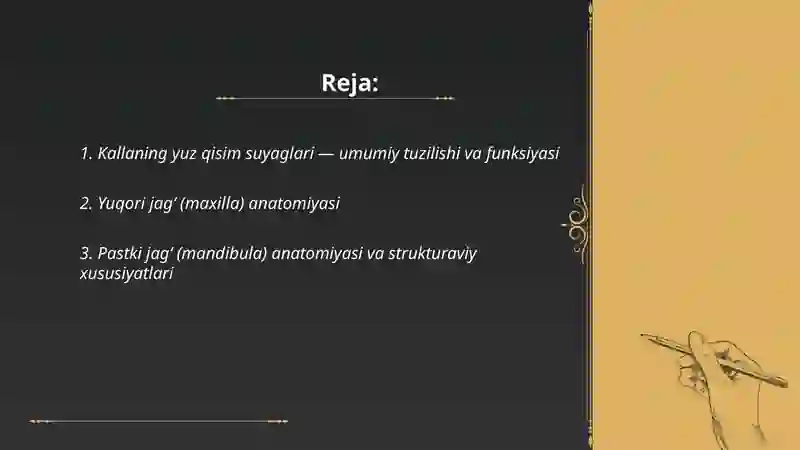 Reja:

1. Kallaning yuz qisim suyaglari — umumiy tuzilishi va funksiyasi

2. Yuqori jag' (maxilla) anatomiyasi

3. Pastki jag' (mandibula) anatomiyasi va strukturaviy xususiyatlari